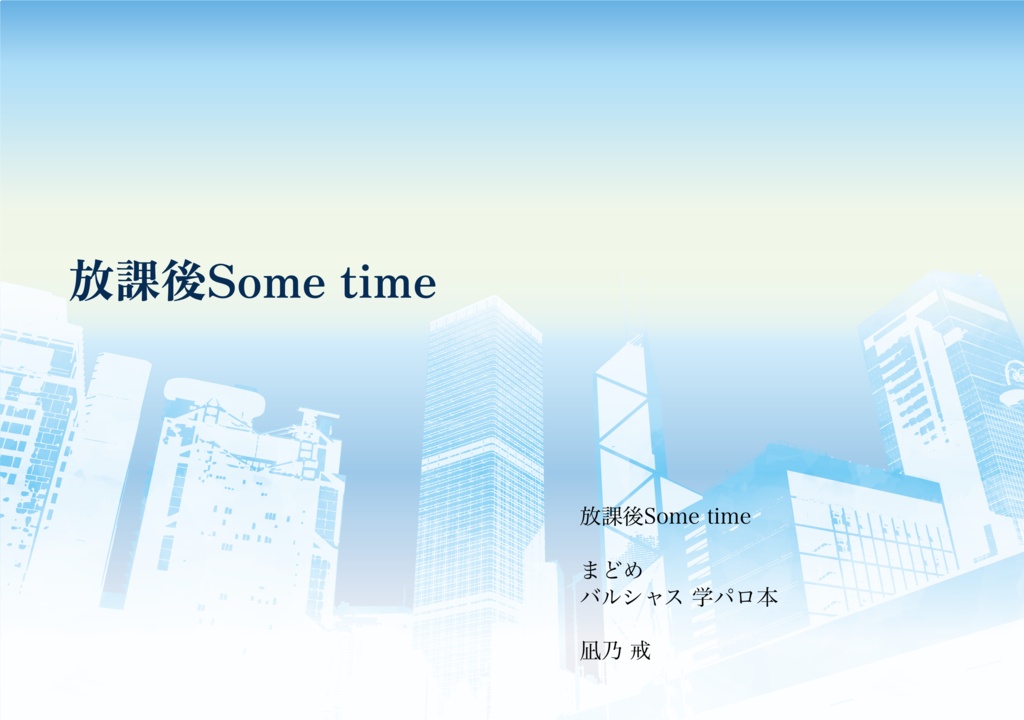 放課後Some time

放課後Some time

まどめ
バルシャス 学パロ本

凪乃 戒